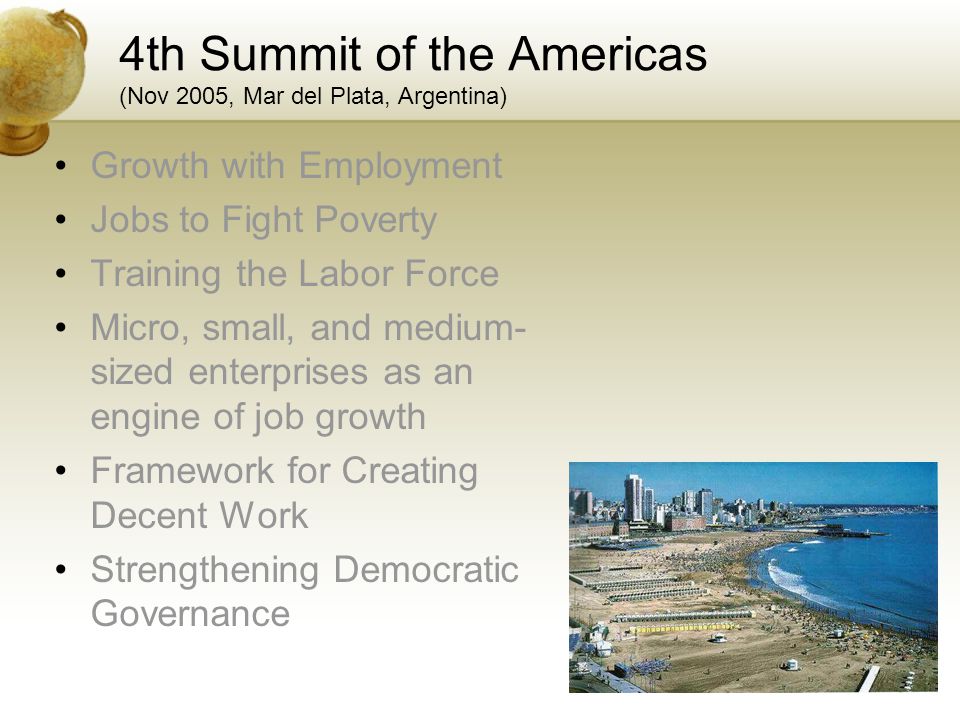 4th Summit of the Americas
(Nov 2005, Mar del Plata, Argentina)

• Growth with Employment
• Jobs to Fight Poverty
• Training the Labor Force
• Micro, small, and medium-sized enterprises as an engine of job growth
• Framework for Creating Decent Work
• Strengthening Democratic Governance